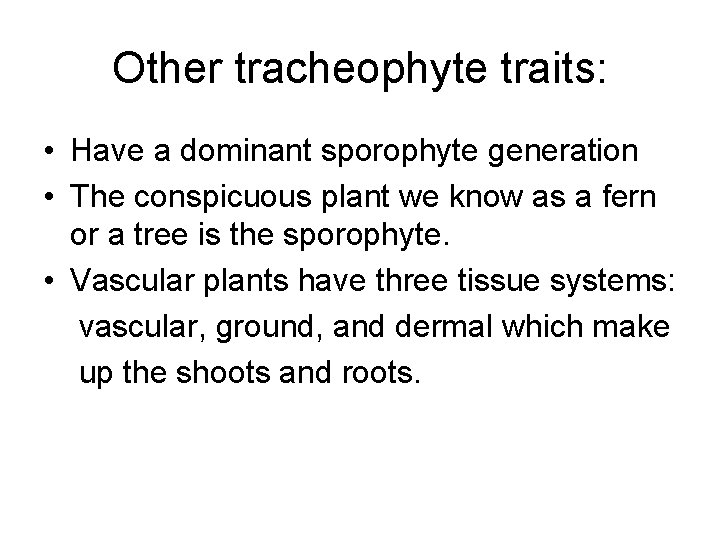 Other tracheophyte traits:

• Have a dominant sporophyte generation
• The conspicuous plant we know as a fern or a tree is the sporophyte.
• Vascular plants have three tissue systems: vascular, ground, and dermal which make up the shoots and roots.